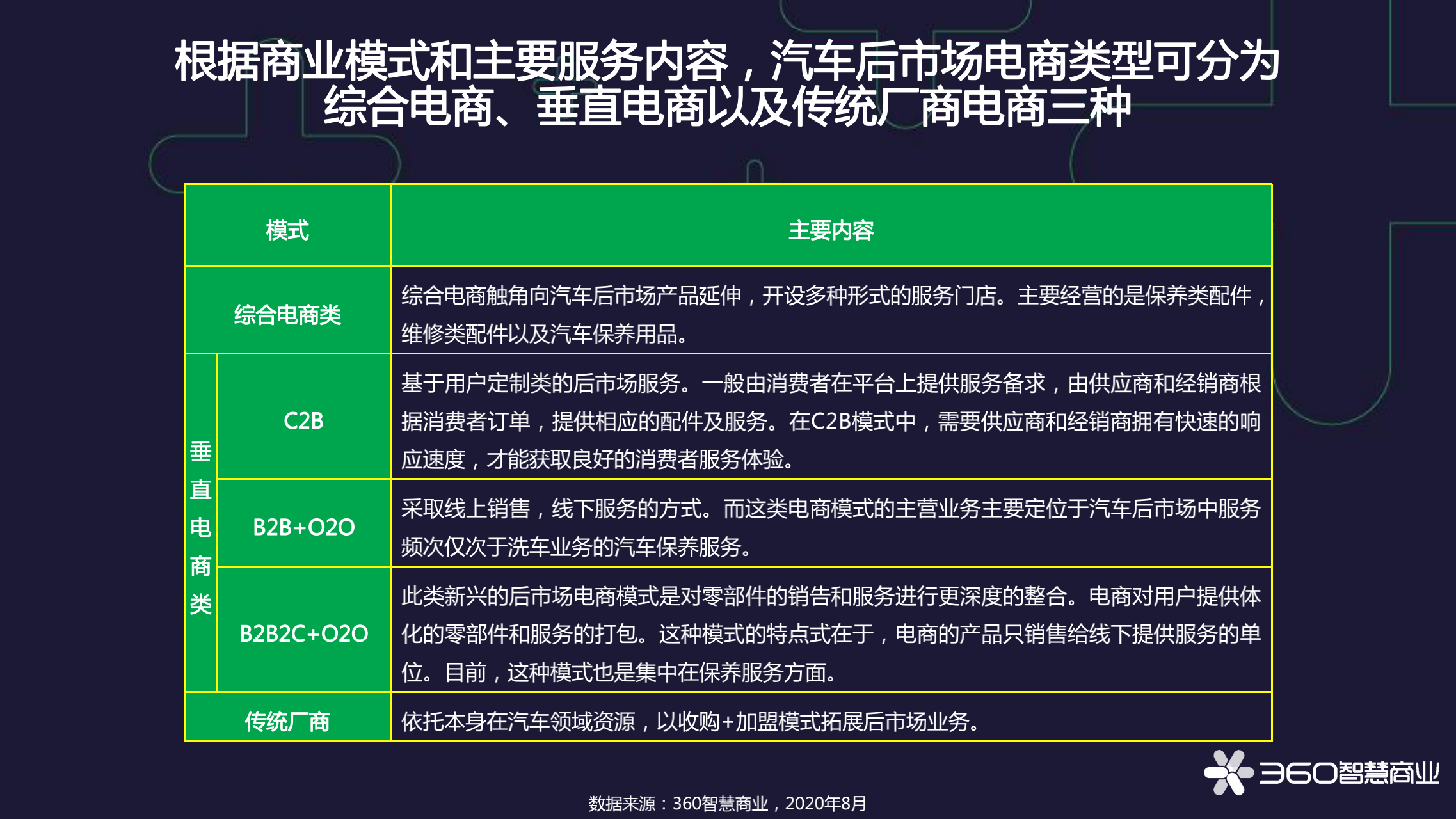 根据商业模式和主要服务内容，汽车后市场电商类型可分为综合电商、垂直电商以及传统厂商电商三种

| 模式 | | 主要内容 |
|---|---|---|
| 综合电商类 | | 综合电商触角向汽车后市场产品延伸，开设多种形式的服务门店。主要经营的是保养类配件，维修类配件以及汽车保养用品。 |
| 垂直电商类 | C2B | 基于用户定制类的后市场服务。一般由消费者在平台上提供服务备求，由供应商和经销商根据消费者订单，提供相应的配件及服务。在C2B模式中，需要供应商和经销商拥有快速的响应速度，才能获取良好的消费者服务体验。 |
| 垂直电商类 | B2B+O2O | 采取线上销售，线下服务的方式。而这类电商模式的主营业务主要定位于汽车后市场中服务频次仅次于洗车业务的汽车保养服务。 |
| 垂直电商类 | B2B2C+O2O | 此类新兴的后市场电商模式是对零部件的销售和服务进行更深度的整合。电商对用户提供体化的零部件和服务的打包。这种模式的特点式在于，电商的产品只销售给线下提供服务的单位。目前，这种模式也是集中在保养服务方面。 |
| 传统厂商 | | 依托本身在汽车领域资源，以收购+加盟模式拓展后市场业务。 |

360智慧商业

数据来源：360智慧商业，2020年8月